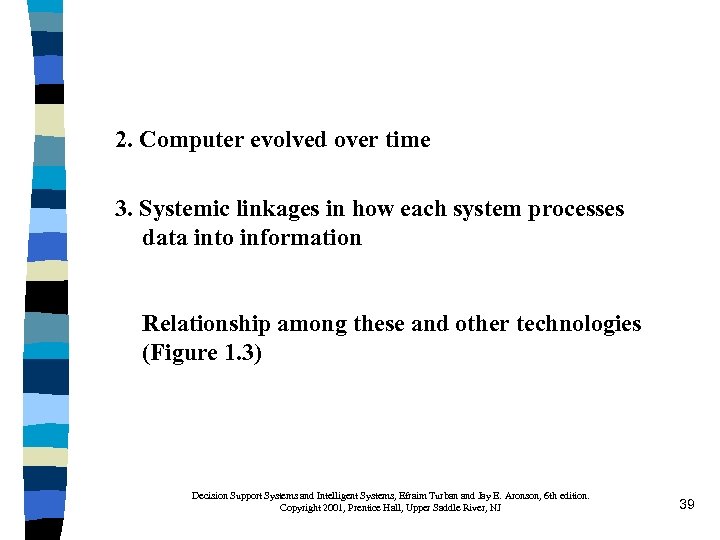 2. Computer evolved over time

3. Systemic linkages in how each system processes data into information

Relationship among these and other technologies (Figure 1.3)

Decision Support Systems and Intelligent Systems, Efraim Turban and Jay E. Aronson, 6th edition. Copyright 2001, Prentice Hall, Upper Saddle River, NJ

39